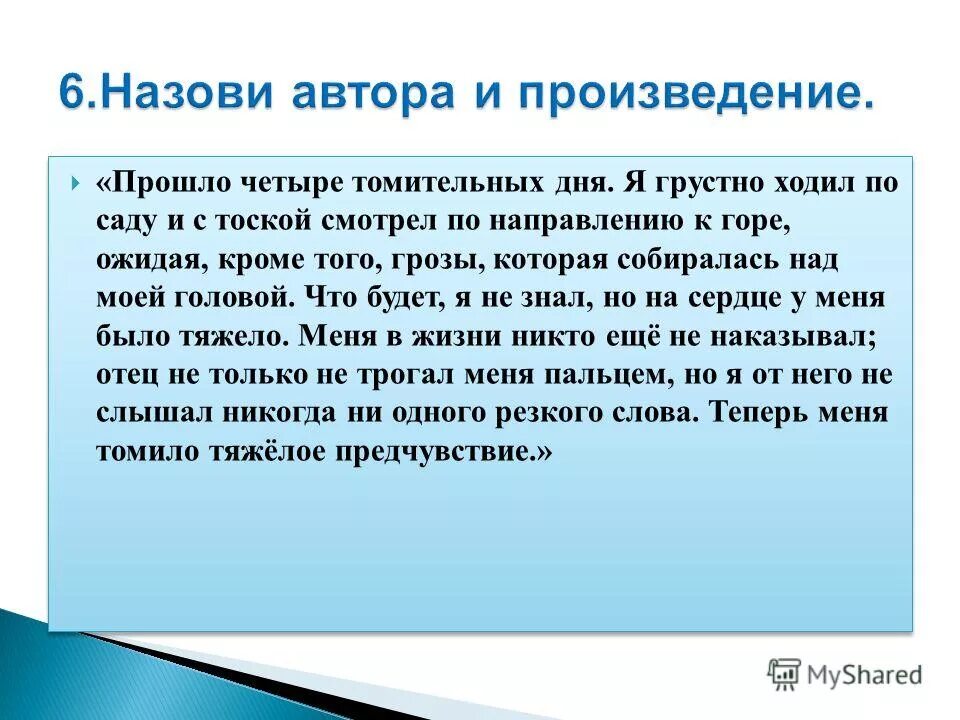 6.Назови автора и произведение.

«Прошло четыре томительных дня. Я грустно ходил по саду и с тоской смотрел по направлению к горе, ожидая, кроме того, грозы, которая собиралась над моей головой. Что будет, я не знал, но на сердце у меня было тяжело. Меня в жизни никто ещё не наказывал; отец не только не трогал меня пальцем, но я от него не слышал никогда ни одного резкого слова. Теперь меня томило тяжёлое предчувствие.»

MyShared